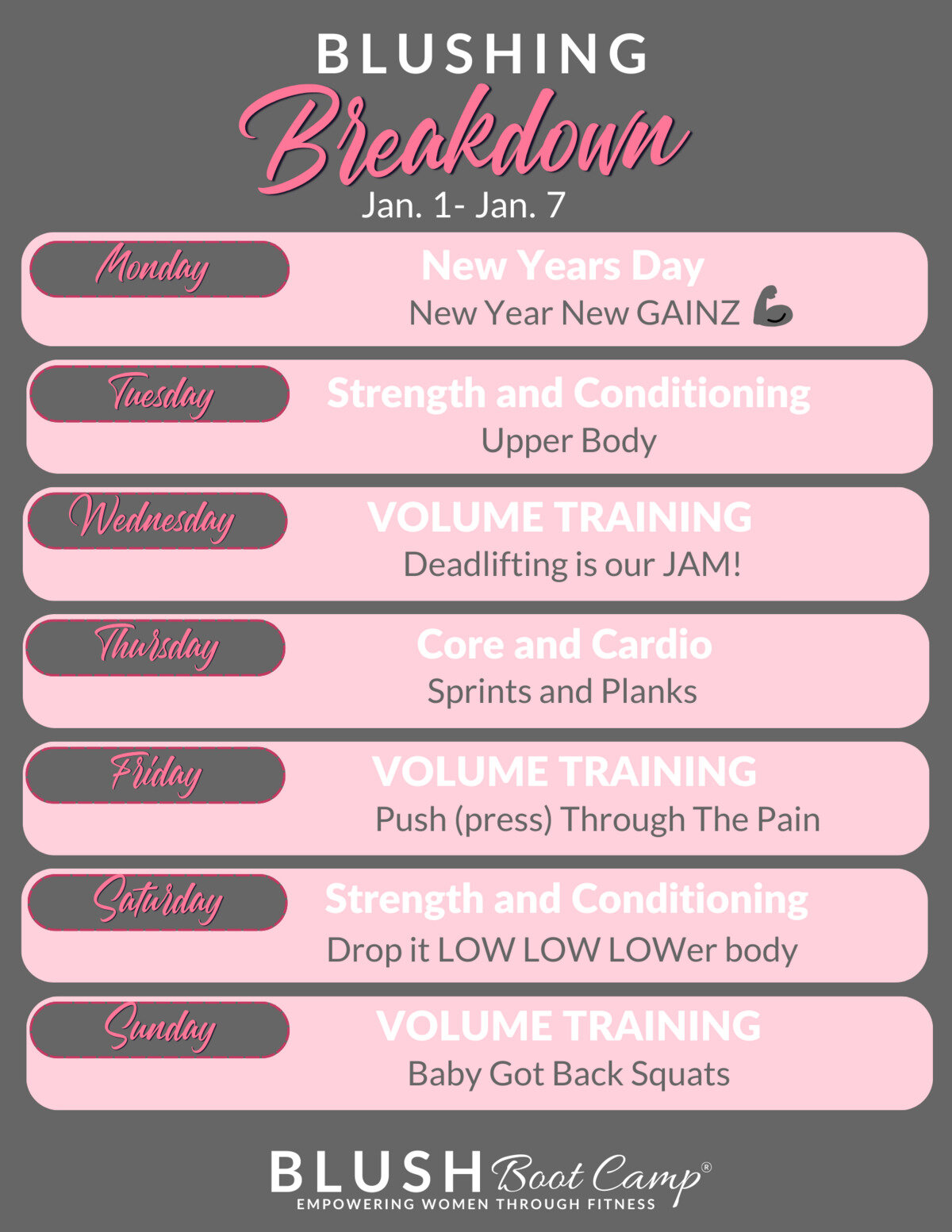 BLUSHING
Breakdown
Jan. 1- Jan. 7

Monday
New Years Day
New Year New GAINZ 💪

Tuesday
Strength and Conditioning
Upper Body

Wednesday
VOLUME TRAINING
Deadlifting is our JAM!

Thursday
Core and Cardio
Sprints and Planks

Friday
VOLUME TRAINING
Push (press) Through The Pain

Saturday
Strength and Conditioning
Drop it LOW LOW LOWer body

Sunday
VOLUME TRAINING
Baby Got Back Squats

BLUSH Boot Camp®
EMPOWERING WOMEN THROUGH FITNESS